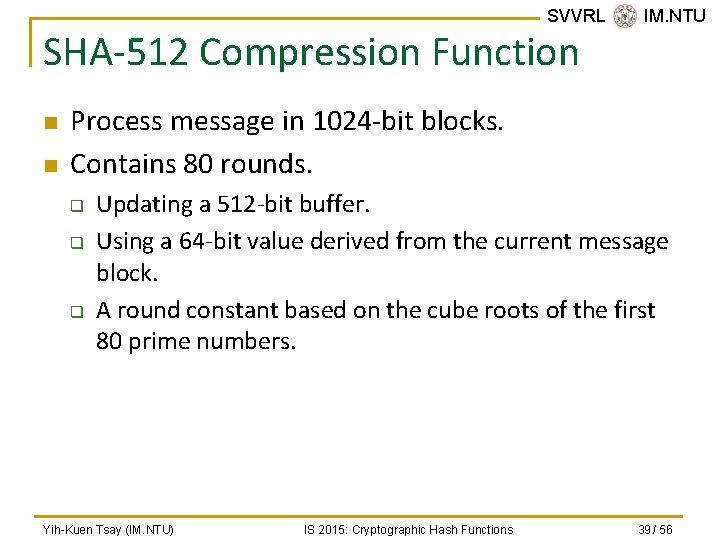 SVVRL IM.NTU

SHA-512 Compression Function

Process message in 1024-bit blocks.

Contains 80 rounds.

Updating a 512-bit buffer.

Using a 64-bit value derived from the current message block.

A round constant based on the cube roots of the first 80 prime numbers.

Yih-Kuen Tsay (IM.NTU) IS 2015: Cryptographic Hash Functions 39 / 56